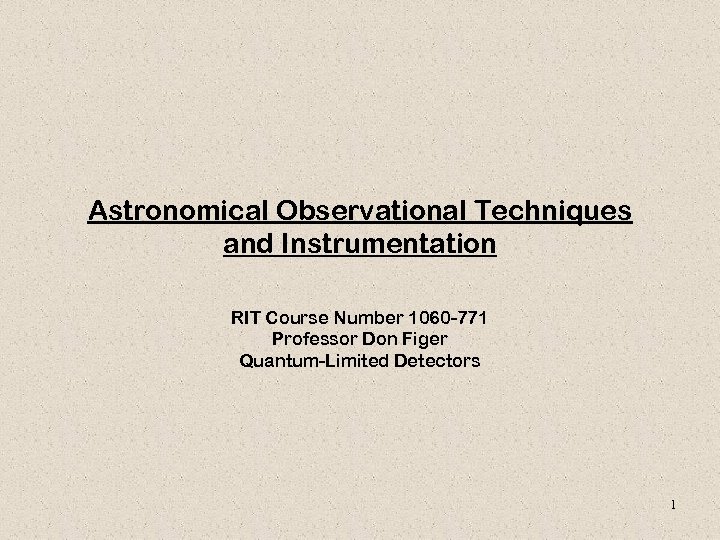 Astronomical Observational Techniques and Instrumentation

RIT Course Number 1060-771
Professor Don Figer
Quantum-Limited Detectors

1